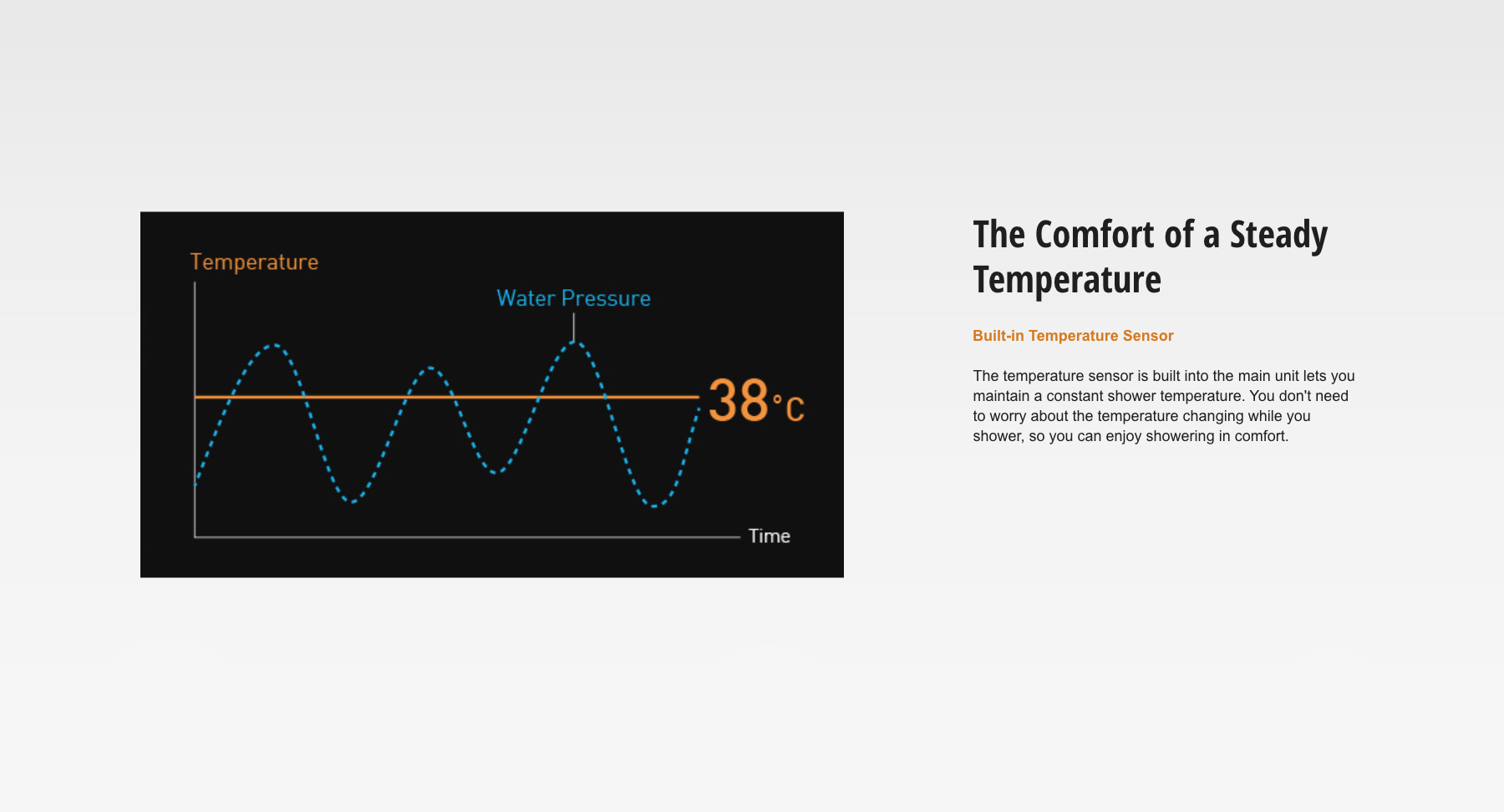 Temperature

Water Pressure

38°C

Time

The Comfort of a Steady Temperature

Built-in Temperature Sensor

The temperature sensor is built into the main unit lets you maintain a constant shower temperature. You don't need to worry about the temperature changing while you shower, so you can enjoy showering in comfort.